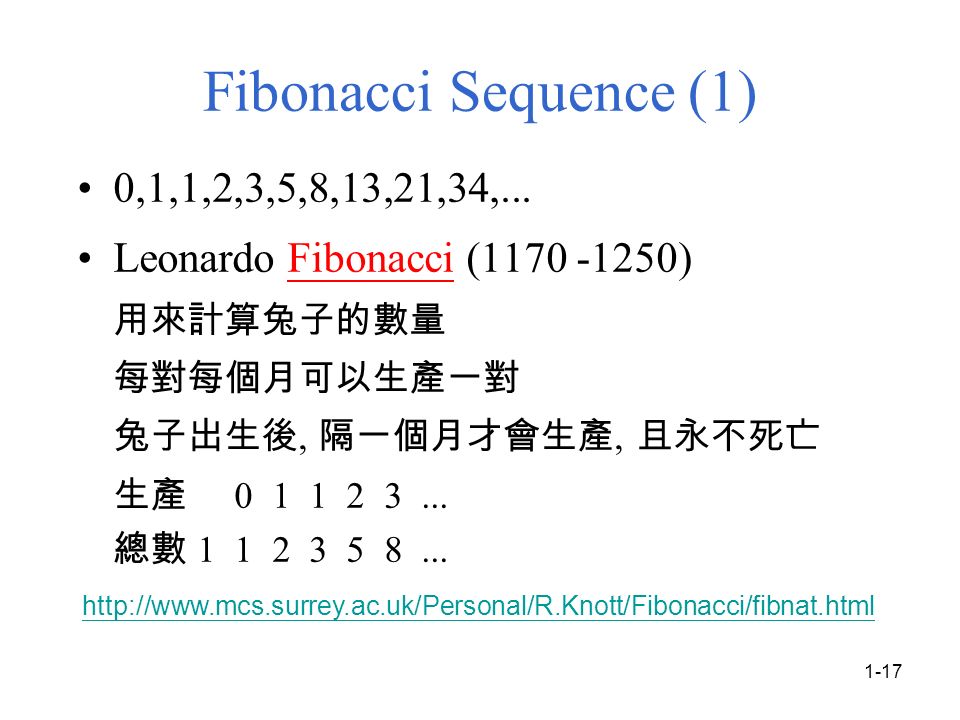 Fibonacci Sequence (1)

• 0,1,1,2,3,5,8,13,21,34,...

• Leonardo Fibonacci (1170 -1250)

用來計算兔子的數量

每對每個月可以生產一對

兔子出生後, 隔一個月才會生產, 且永不死亡

生產 0 1 1 2 3 ...

總數 1 1 2 3 5 8 ...

http://www.mcs.surrey.ac.uk/Personal/R.Knott/Fibonacci/fibnat.html

1-17